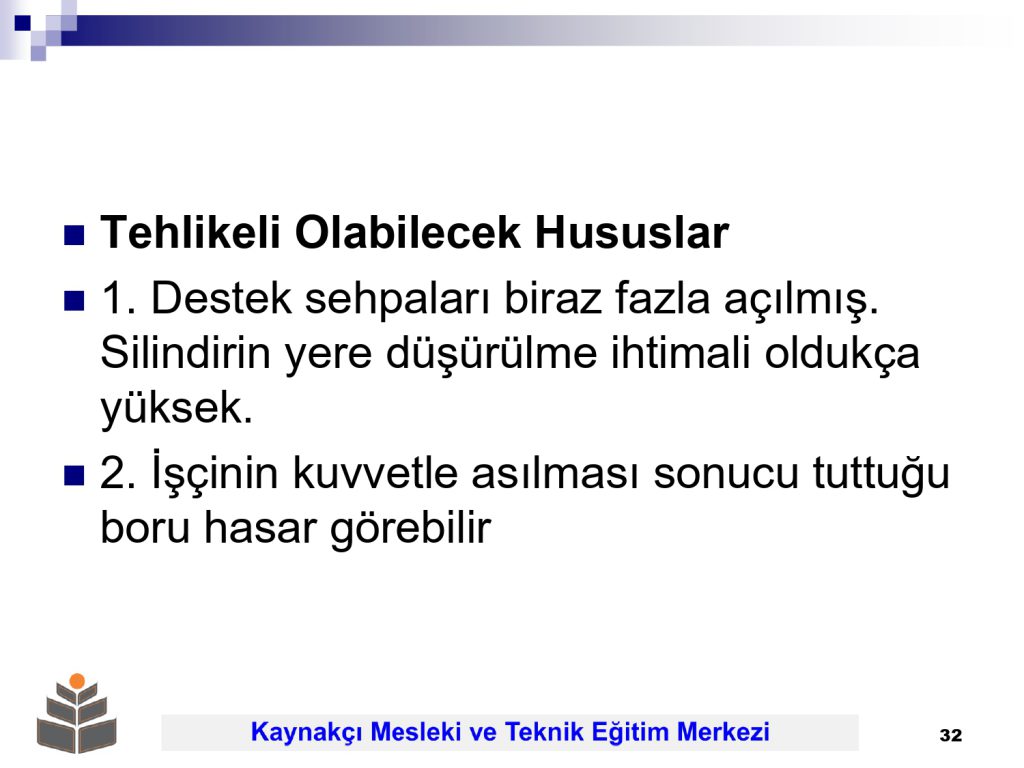 Tehlikeli Olabilecek Hususlar

1. Destek sehpaları biraz fazla açılmış. Silindirin yere düşürülme ihtimali oldukça yüksek.

2. İşçinin kuvvetle asılması sonucu tuttuğu boru hasar görebilir

Kaynakçı Mesleki ve Teknik Eğitim Merkezi

32